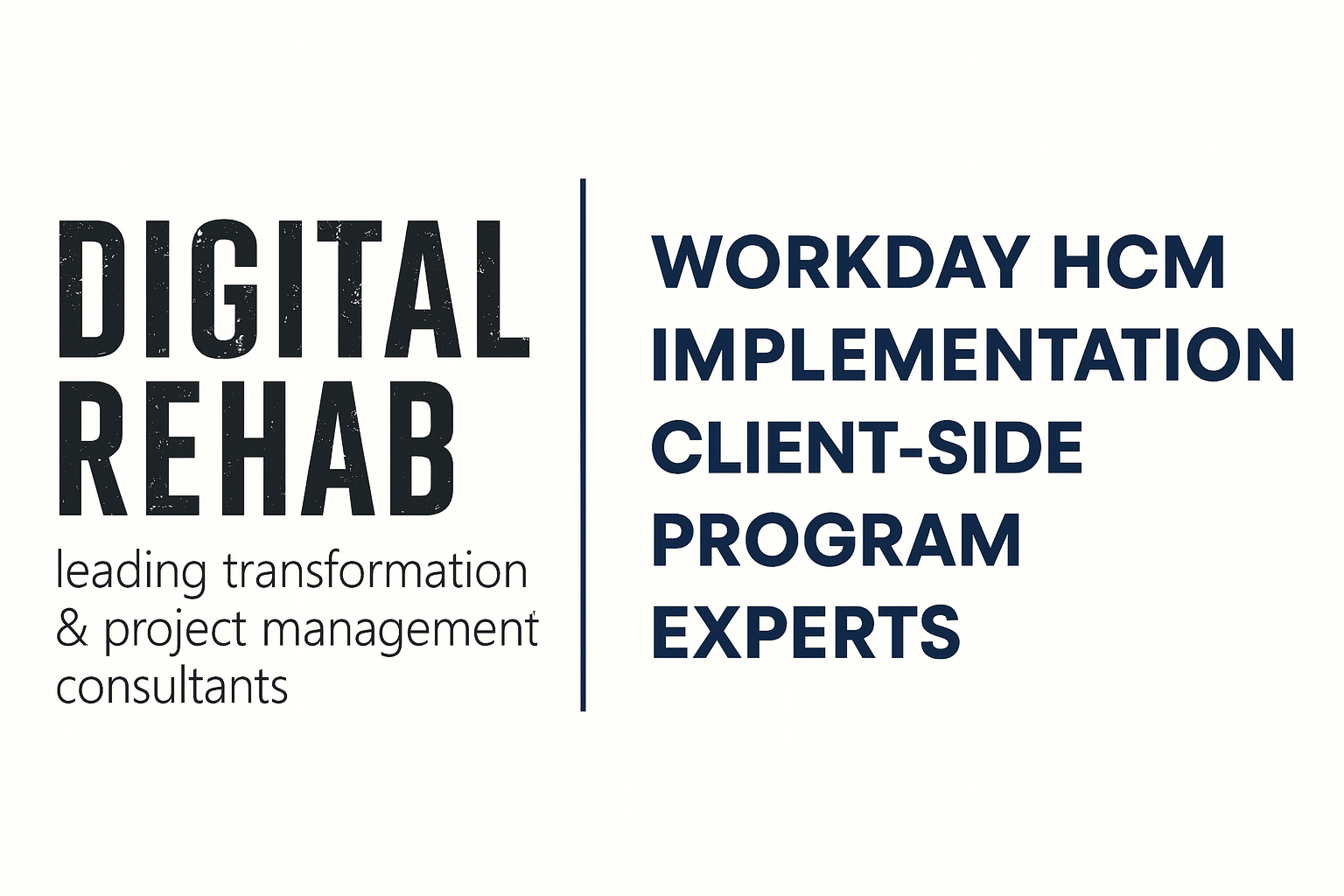 DIGITAL
REHAB

leading transformation & project management consultants

WORKDAY HCM
IMPLEMENTATION
CLIENT-SIDE
PROGRAM
EXPERTS